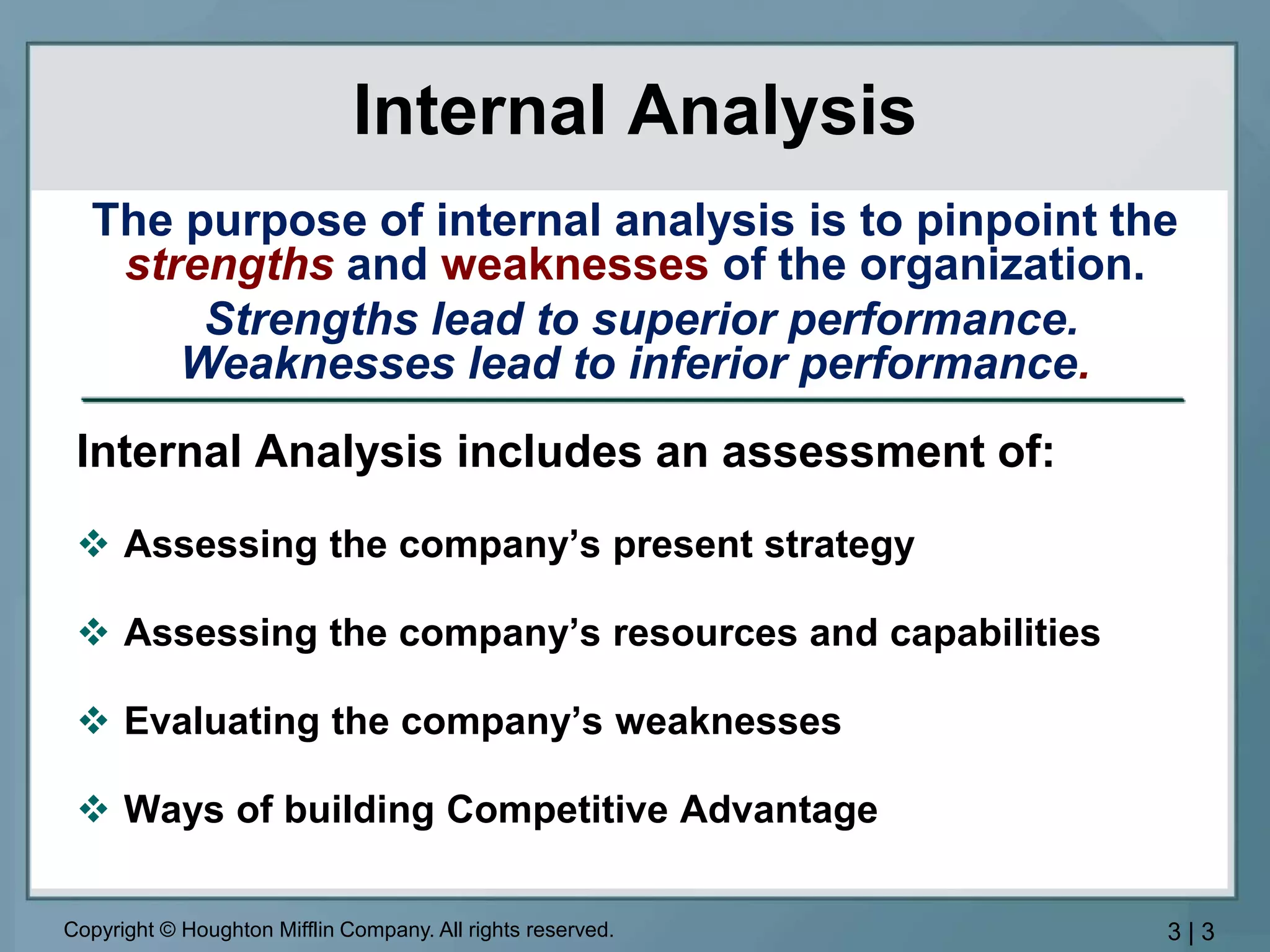 Internal Analysis

The purpose of internal analysis is to pinpoint the strengths and weaknesses of the organization.

Strengths lead to superior performance.
Weaknesses lead to inferior performance.

Internal Analysis includes an assessment of:

❖ Assessing the company’s present strategy

❖ Assessing the company’s resources and capabilities

❖ Evaluating the company’s weaknesses

❖ Ways of building Competitive Advantage

Copyright © Houghton Mifflin Company. All rights reserved.

3 | 3